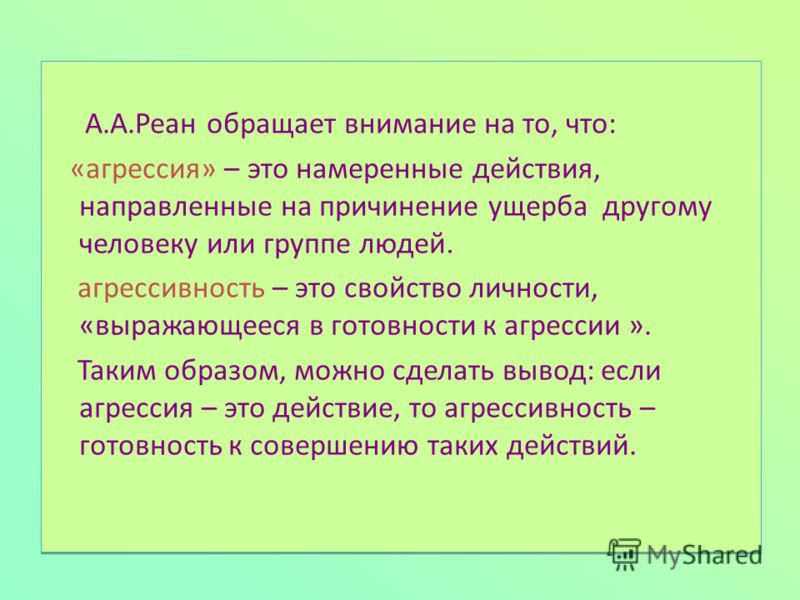 А.А.Реан обращает внимание на то, что:

«агрессия» – это намеренные действия, направленные на причинение ущерба другому человеку или группе людей.

агрессивность – это свойство личности, «выражающееся в готовности к агрессии ».

Таким образом, можно сделать вывод: если агрессия – это действие, то агрессивность – готовность к совершению таких действий.

MyShared